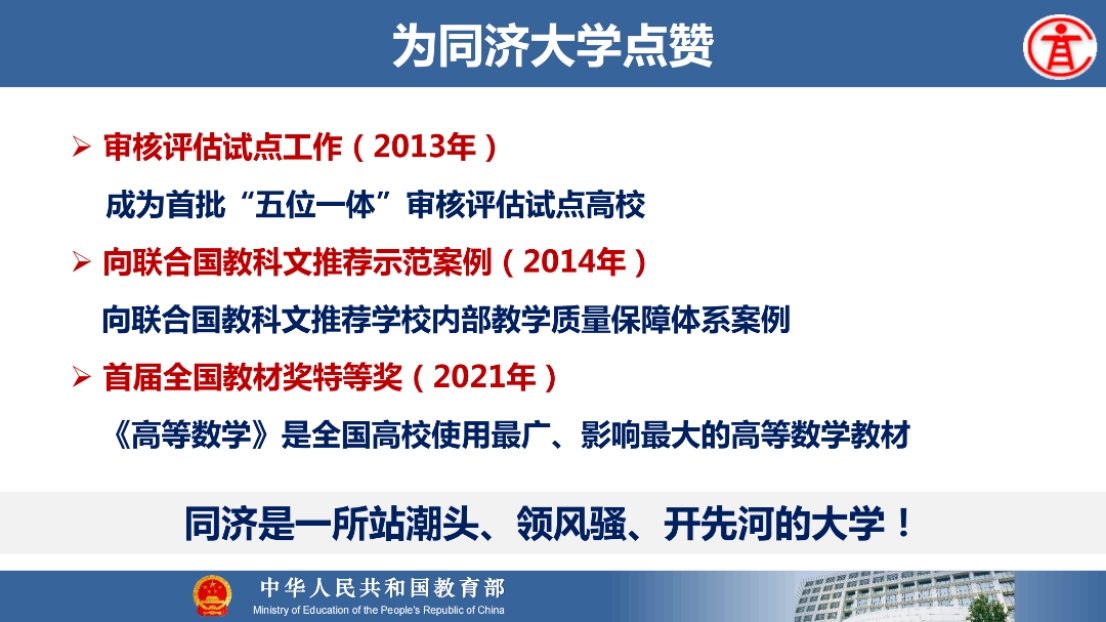 为同济大学点赞

➢ 审核评估试点工作（2013年）

成为首批“五位一体”审核评估试点高校

➢ 向联合国教科文推荐示范案例（2014年）

向联合国教科文推荐学校内部教学质量保障体系案例

➢ 首届全国教材奖特等奖（2021年）

《高等数学》是全国高校使用最广、影响最大的高等数学教材

同济是一所站潮头、领风骚、开先河的大学！

中华人民共和国教育部
Ministry of Education of the People's Republic of China